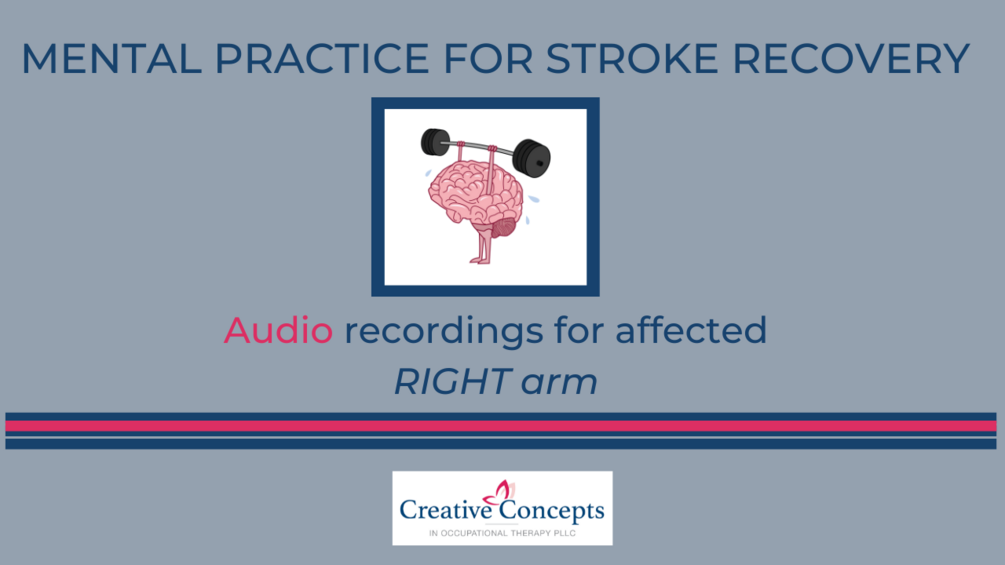 MENTAL PRACTICE FOR STROKE RECOVERY

Audio recordings for affected RIGHT arm

Creative Concepts
IN OCCUPATIONAL THERAPY PLLC